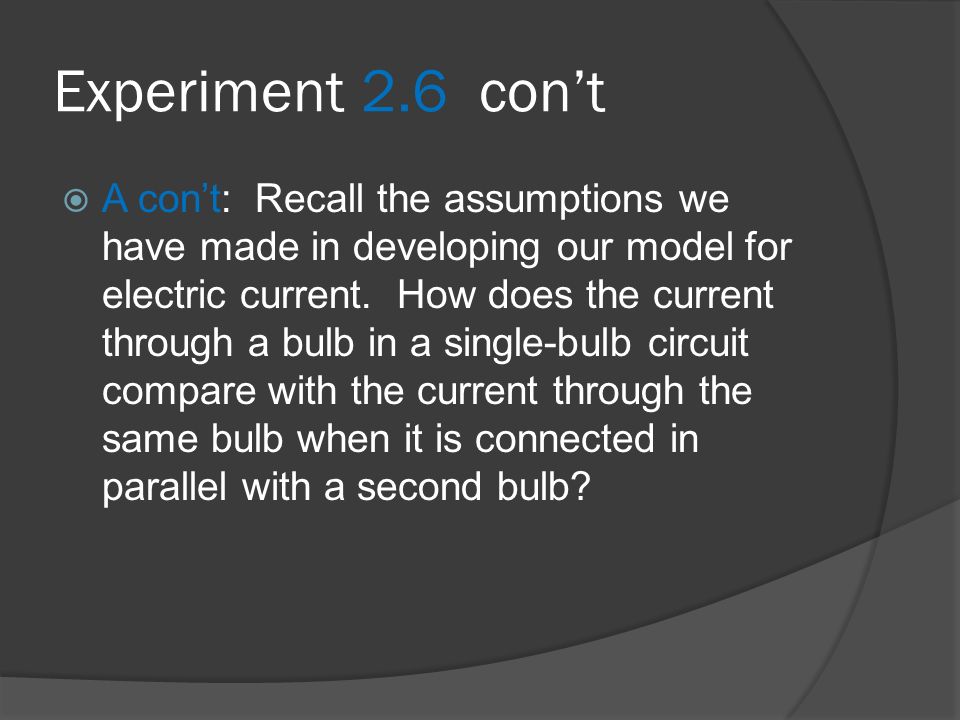 Experiment 2.6 con’t

A con’t: Recall the assumptions we have made in developing our model for electric current. How does the current through a bulb in a single-bulb circuit compare with the current through the same bulb when it is connected in parallel with a second bulb?